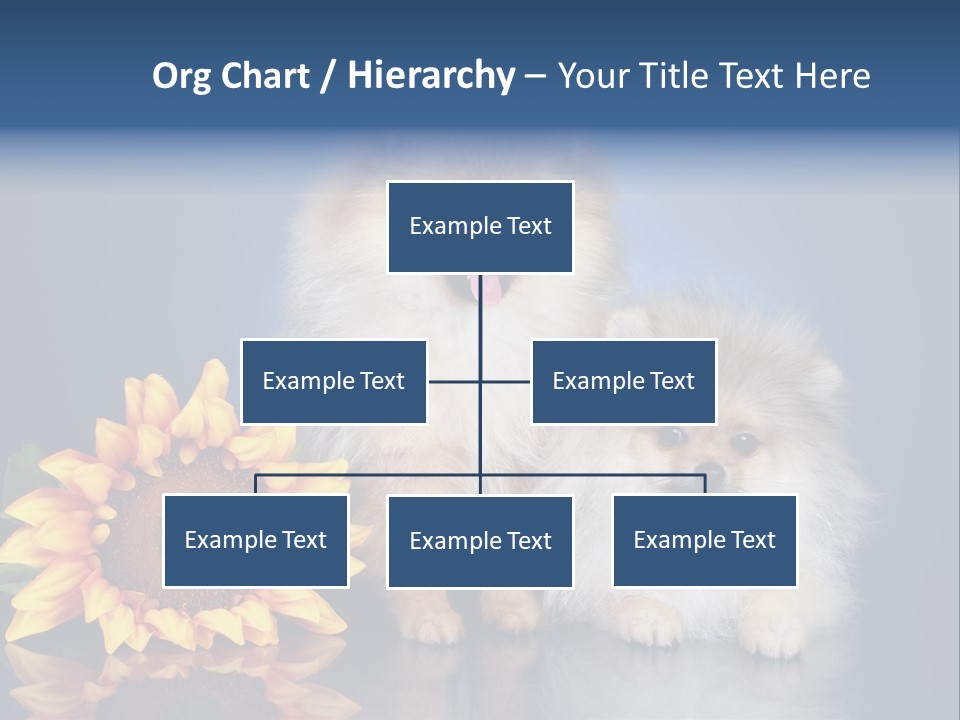 Org Chart / Hierarchy – Your Title Text Here

Example Text

Example Text

Example Text

Example Text

Example Text

Example Text